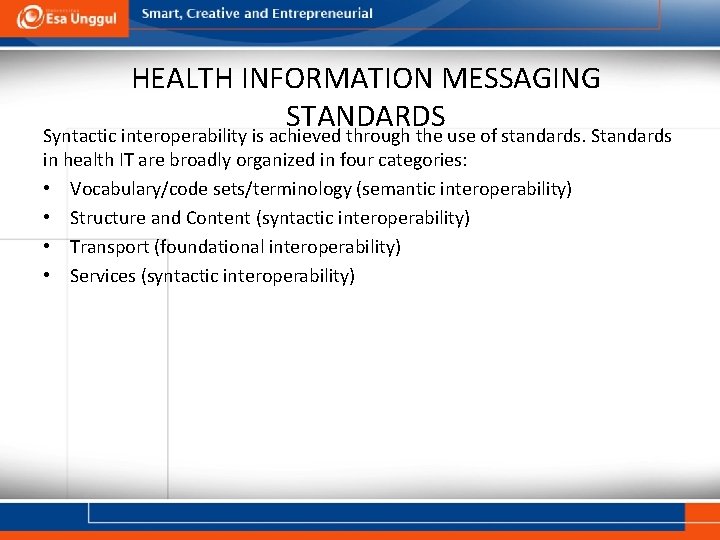 Esa Unggul
Smart, Creative and Entrepreneurial

HEALTH INFORMATION MESSAGING STANDARDS

Syntactic interoperability is achieved through the use of standards. Standards in health IT are broadly organized in four categories:

• Vocabulary/code sets/terminology (semantic interoperability)
• Structure and Content (syntactic interoperability)
• Transport (foundational interoperability)
• Services (syntactic interoperability)